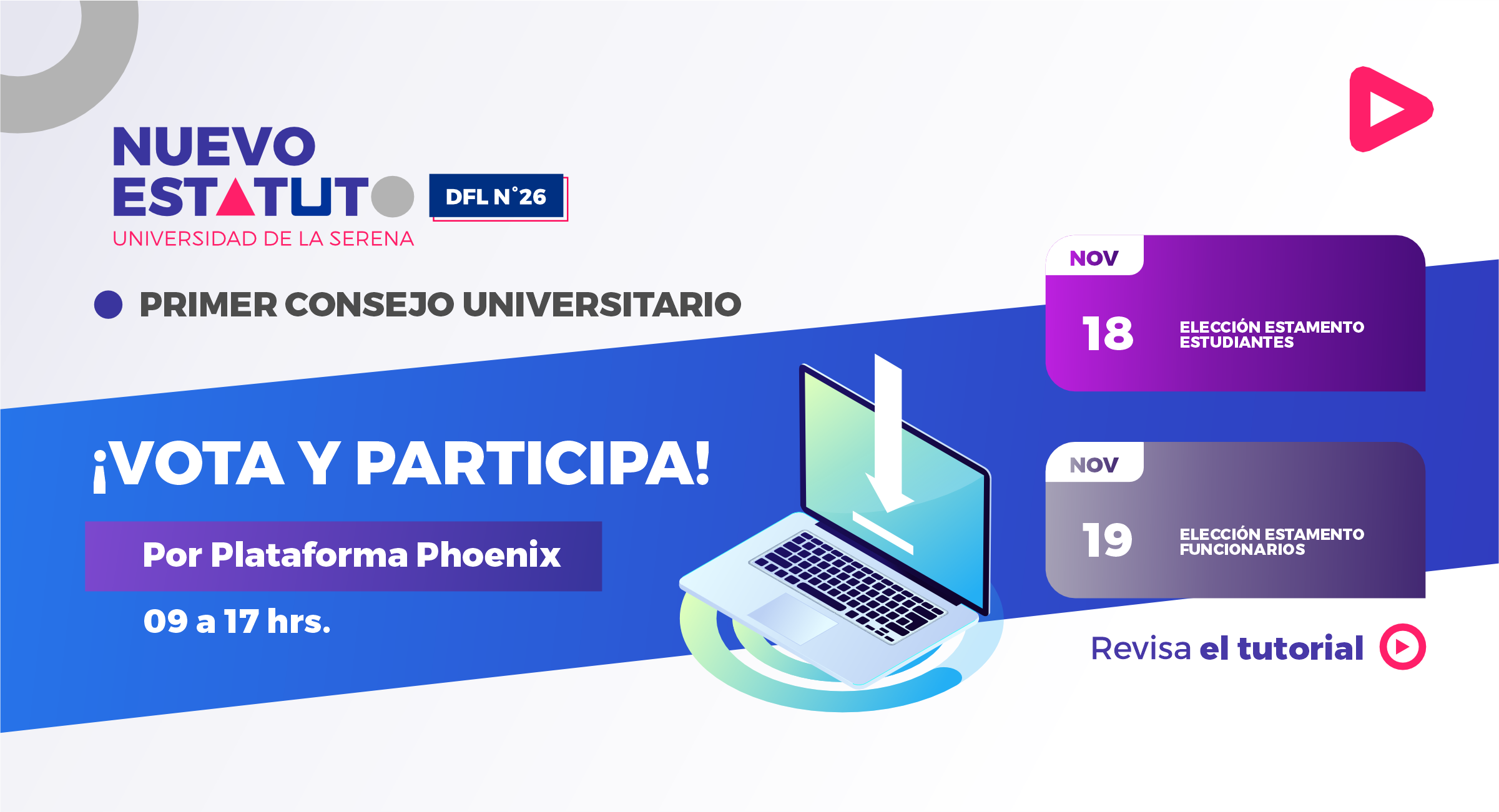 NUEVO ESTATUTO

DFL N°26

UNIVERSIDAD DE LA SERENA

PRIMER CONSEJO UNIVERSITARIO

¡VOTA Y PARTICIPA!

Por Plataforma Phoenix

09 a 17 hrs.

NOV

18 ELECCIÓN ESTAMENTO ESTUDIANTES

NOV

19 ELECCIÓN ESTAMENTO FUNCIONARIOS

Revisa el tutorial